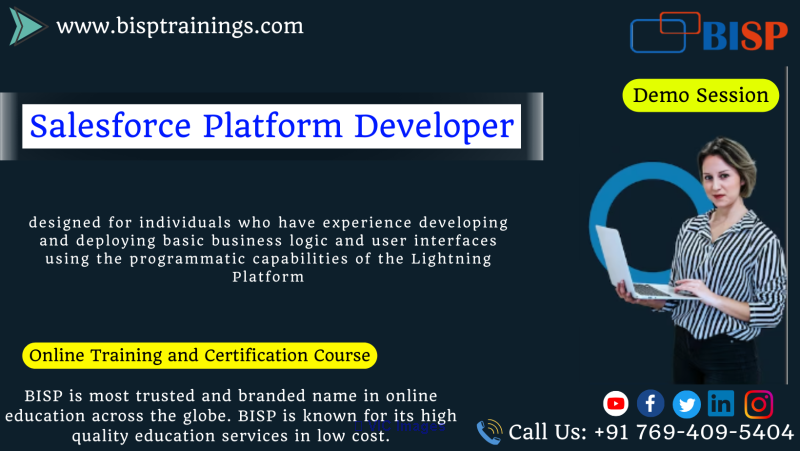 www.bisptrainings.com

BISP

Demo Session

Salesforce Platform Developer

designed for individuals who have experience developing and deploying basic business logic and user interfaces using the programmatic capabilities of the Lightning Platform

Online Training and Certification Course

BISP is most trusted and branded name in online education across the globe. BISP is known for its high quality education services in low cost.

Call Us: +91 769-409-5404